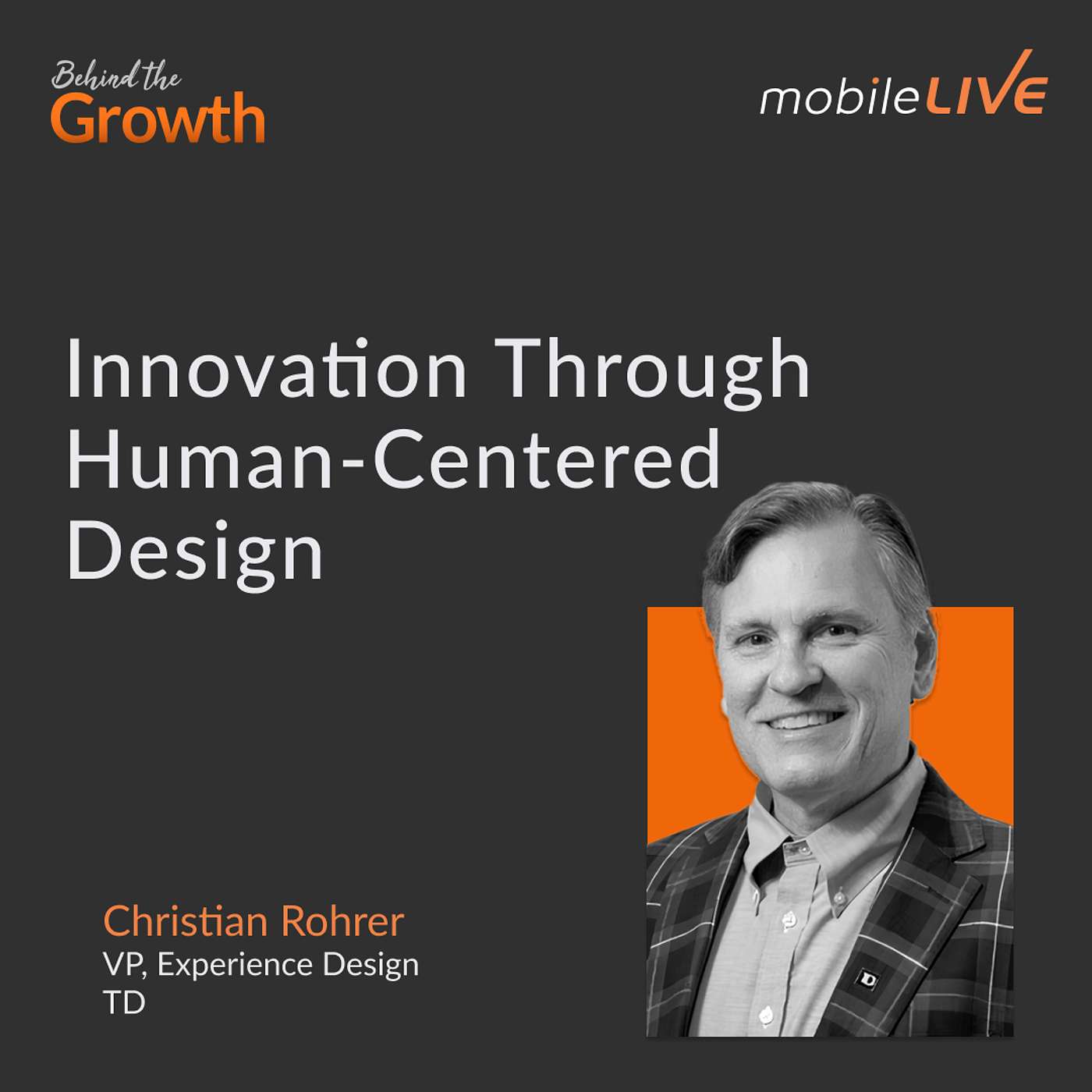 Behind the Growth

mobileLIVE

Innovation Through Human-Centered Design

Christian Rohrer
VP, Experience Design
TD

TD